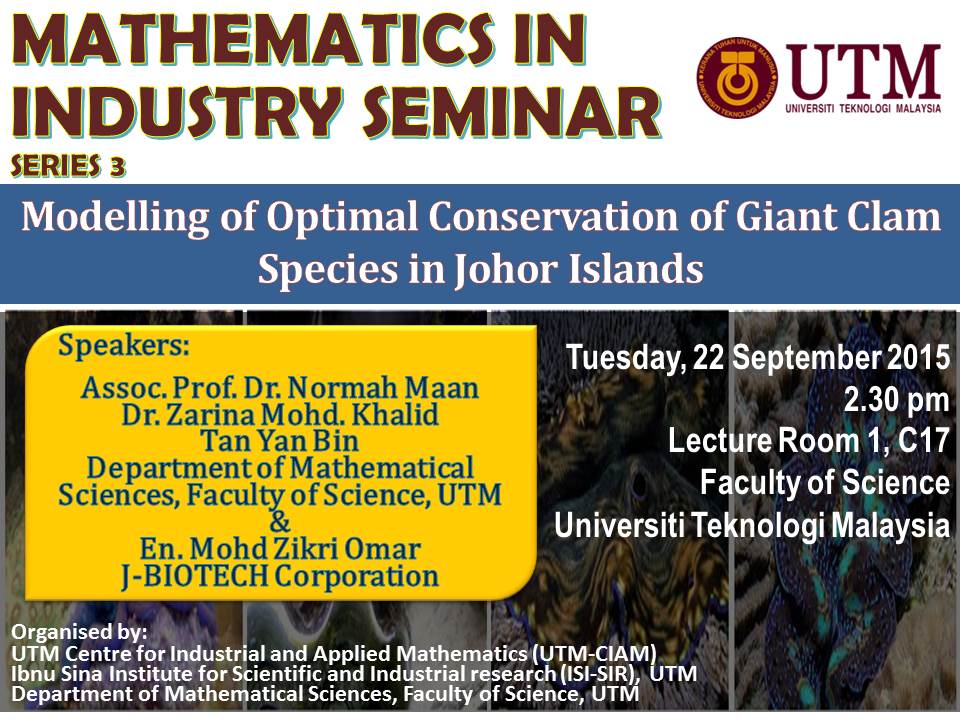 MATHEMATICS IN INDUSTRY SEMINAR
SERIES 3

KERANA TUHAN UNTUK MANUSIA
UNIVERSITI TEKNOLOGI MALAYSIA
UTM
UNIVERSITI TEKNOLOGI MALAYSIA

Modelling of Optimal Conservation of Giant Clam Species in Johor Islands

Speakers:
Assoc. Prof. Dr. Normah Maan
Dr. Zarina Mohd. Khalid
Tan Yan Bin
Department of Mathematical Sciences, Faculty of Science, UTM
&
En. Mohd Zikri Omar
J-BIOTECH Corporation

Tuesday, 22 September 2015
2.30 pm
Lecture Room 1, C17
Faculty of Science
Universiti Teknologi Malaysia

Organised by:
UTM Centre for Industrial and Applied Mathematics (UTM-CIAM)
Ibnu Sina Institute for Scientific and Industrial research (ISI-SIR), UTM
Department of Mathematical Sciences, Faculty of Science, UTM